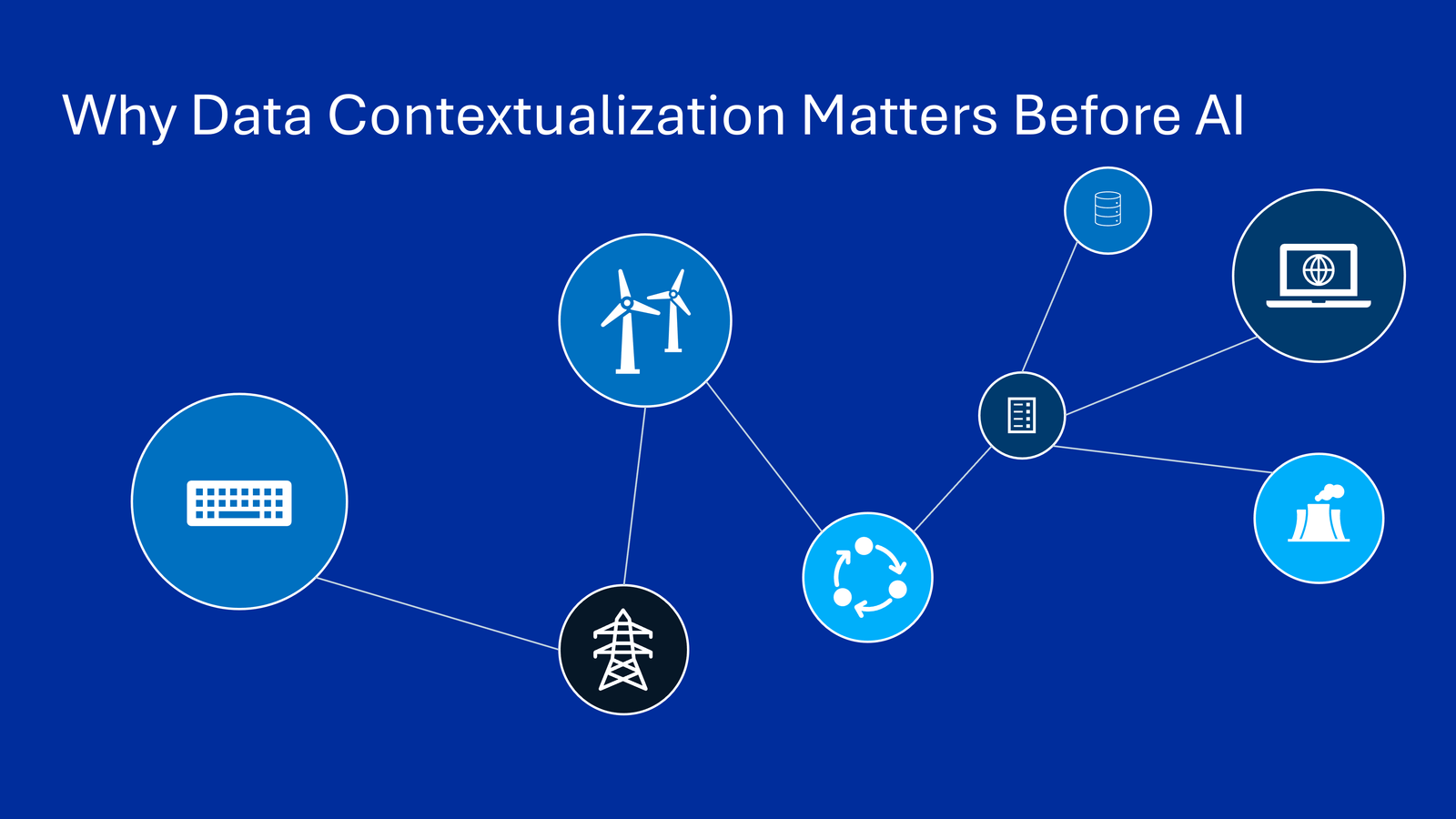 Why Data Contextualization Matters Before AI